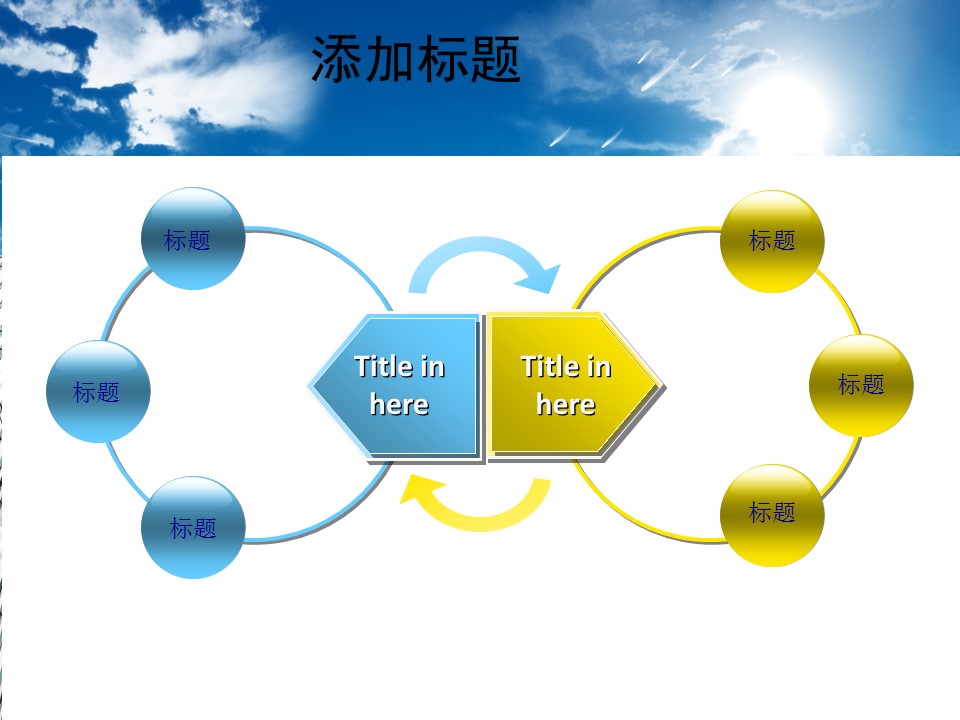 添加标题

标题

标题

标题

Title in here

Title in here

标题

标题

标题